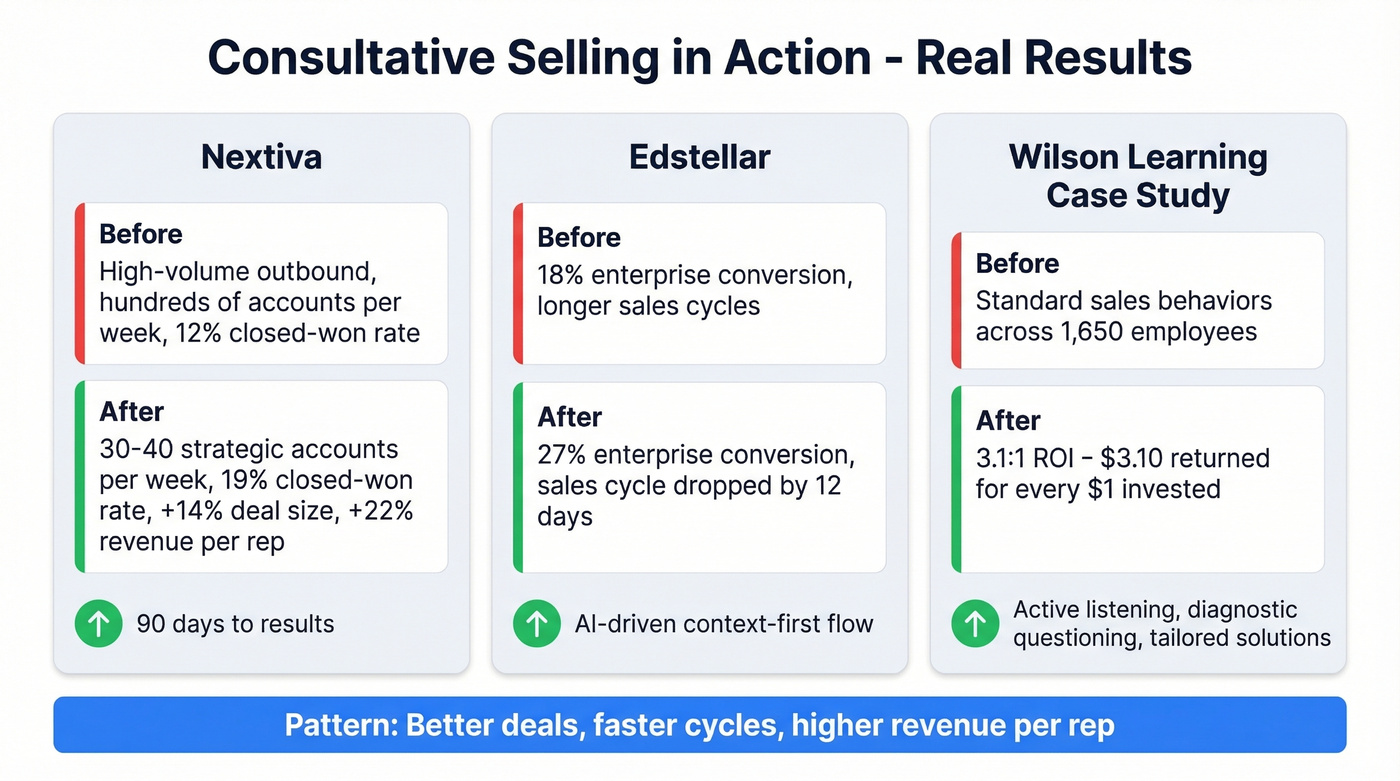 Consultative Selling in Action - Real Results

Nextiva

Before
High-volume outbound, hundreds of accounts per week, 12% closed-won rate

After
30-40 strategic accounts per week, 19% closed-won rate, +14% deal size, +22% revenue per rep

90 days to results

Edstellar

Before
18% enterprise conversion, longer sales cycles

After
27% enterprise conversion, sales cycle dropped by 12 days

AI-driven context-first flow

Wilson Learning Case Study

Before
Standard sales behaviors across 1,650 employees

After
3.1:1 ROI - $3.10 returned for every $1 invested

Active listening, diagnostic questioning, tailored solutions

Pattern: Better deals, faster cycles, higher revenue per rep